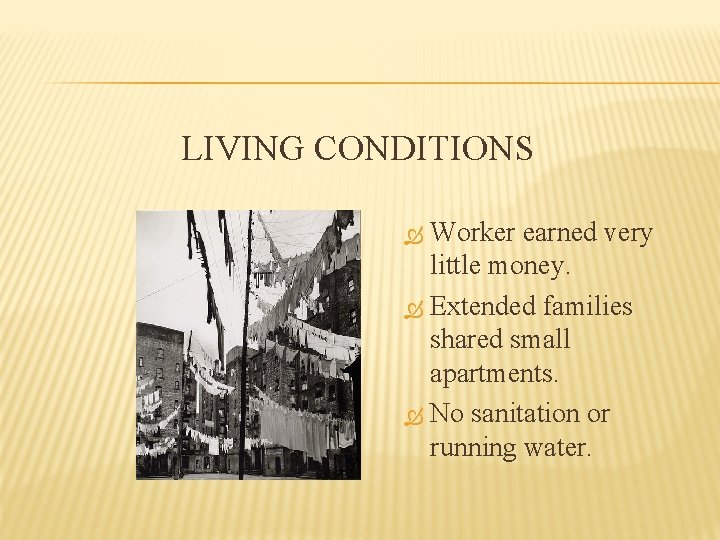 LIVING CONDITIONS

Worker earned very little money.

Extended families shared small apartments.

No sanitation or running water.